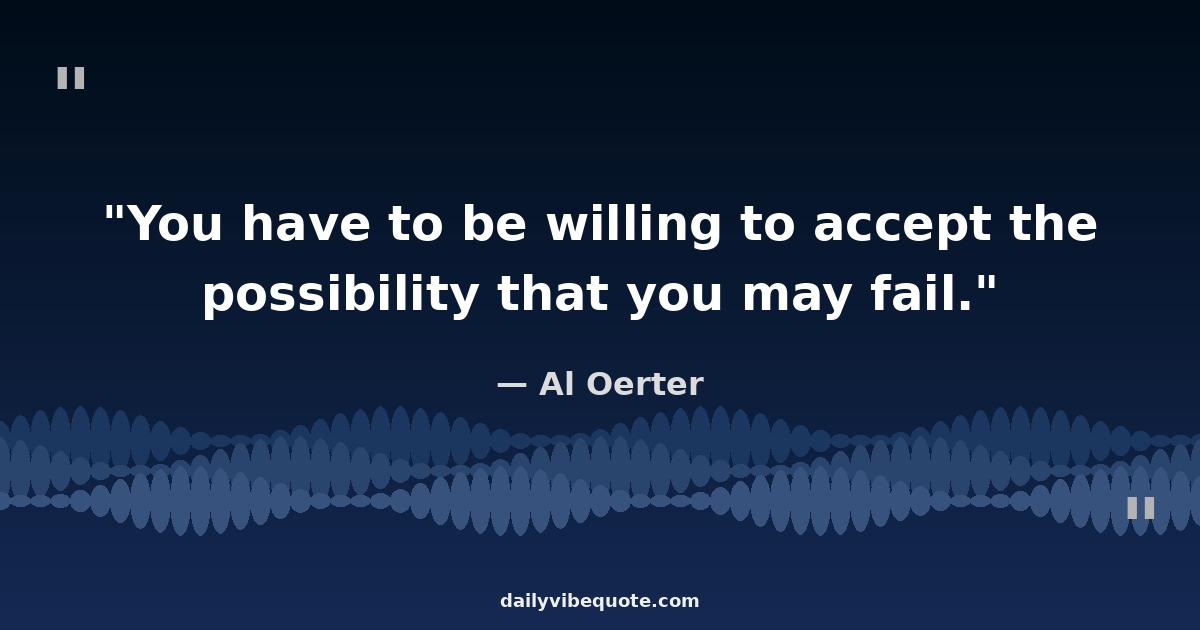 "

"You have to be willing to accept the possibility that you may fail."

— Al Oerter

"

dailyvibequote.com